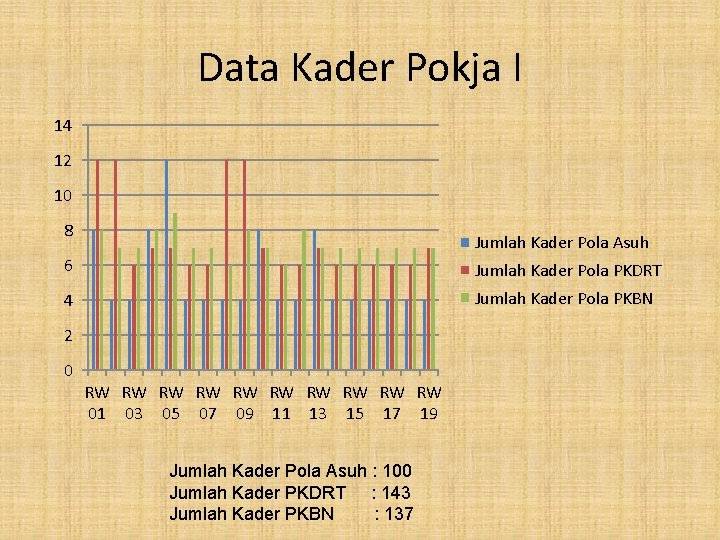 Data Kader Pokja I

14
12
10
8
6
4
2
0

RW 01
RW 03
RW 05
RW 07
RW 09
RW 11
RW 13
RW 15
RW 17
RW 19

Jumlah Kader Pola Asuh
Jumlah Kader Pola PKDRT
Jumlah Kader Pola PKBN

Jumlah Kader Pola Asuh : 100
Jumlah Kader PKDRT : 143
Jumlah Kader PKBN : 137